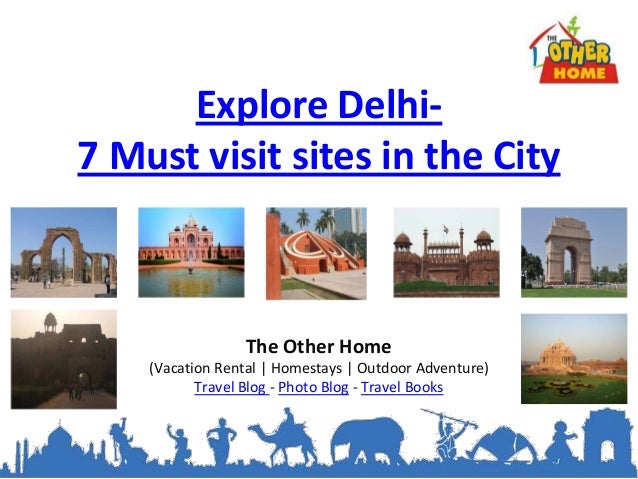 THE OTHER HOME

Explore Delhi-
7 Must visit sites in the City

The Other Home
(Vacation Rental | Homestays | Outdoor Adventure)
Travel Blog - Photo Blog - Travel Books